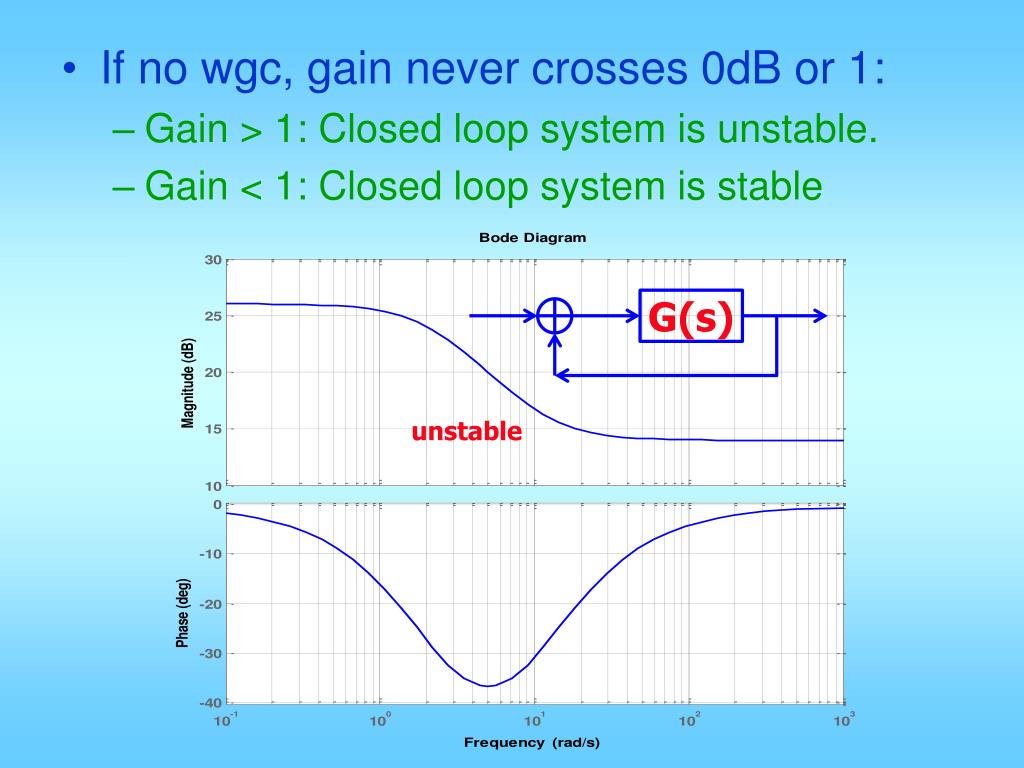 • If no wgc, gain never crosses 0dB or 1:
– Gain > 1: Closed loop system is unstable.
– Gain < 1: Closed loop system is stable

Bode Diagram

30
25
20
15
10
Magnitude (dB)

G(s)

unstable

0
-10
-20
-30
-40
Phase (deg)

$10^{-1}$ $10^{0}$ $10^{1}$ $10^{2}$ $10^{3}$

Frequency (rad/s)